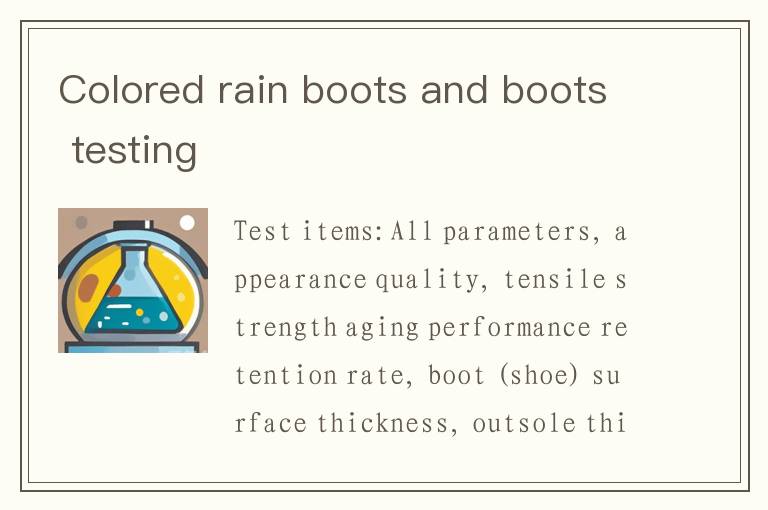 Colored rain boots and boots testing

Test items: All parameters, appearance quality, tensile strength aging performance retention rate, boot (shoe) surface thickness, outsole thi